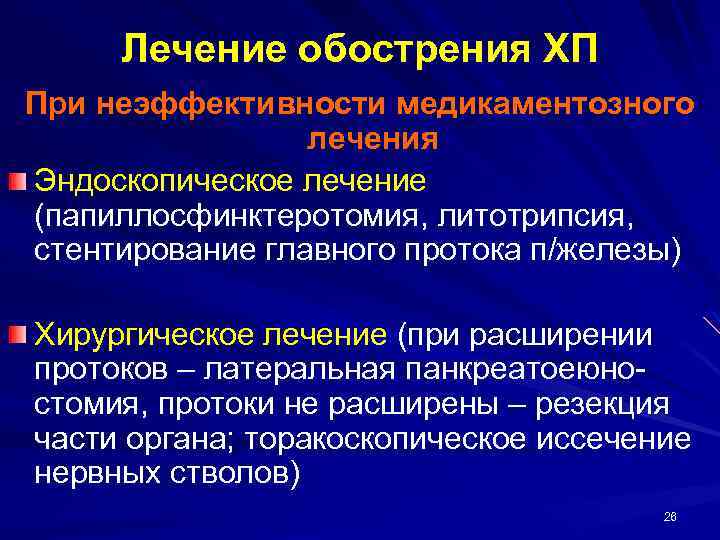 Лечение обострения ХП

При неэффективности медикаментозного лечения

Эндоскопическое лечение (папиллосфинктеротомия, литотрипсия, стентирование главного протока п/железы)

Хирургическое лечение (при расширении протоков – латеральная панкреатоеюностомия, протоки не расширены – резекция части органа; торакоскопическое иссечение нервных стволов)

26